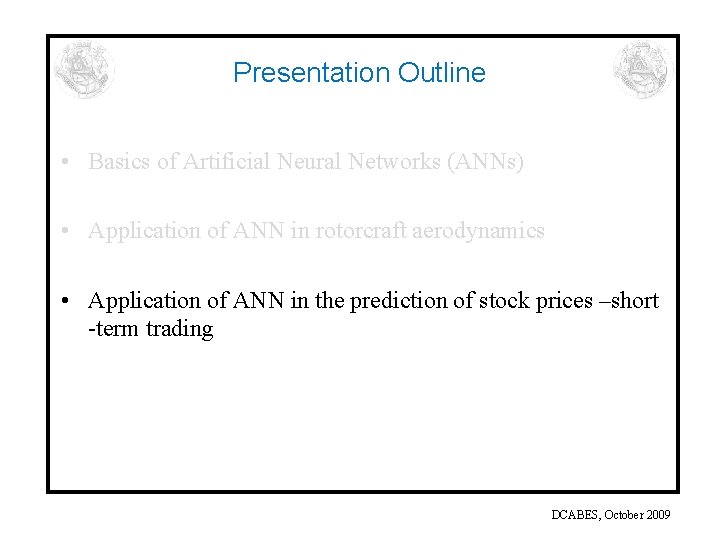 Presentation Outline

• Basics of Artificial Neural Networks (ANNs)

• Application of ANN in rotorcraft aerodynamics

• Application of ANN in the prediction of stock prices –short -term trading

DCABES, October 2009